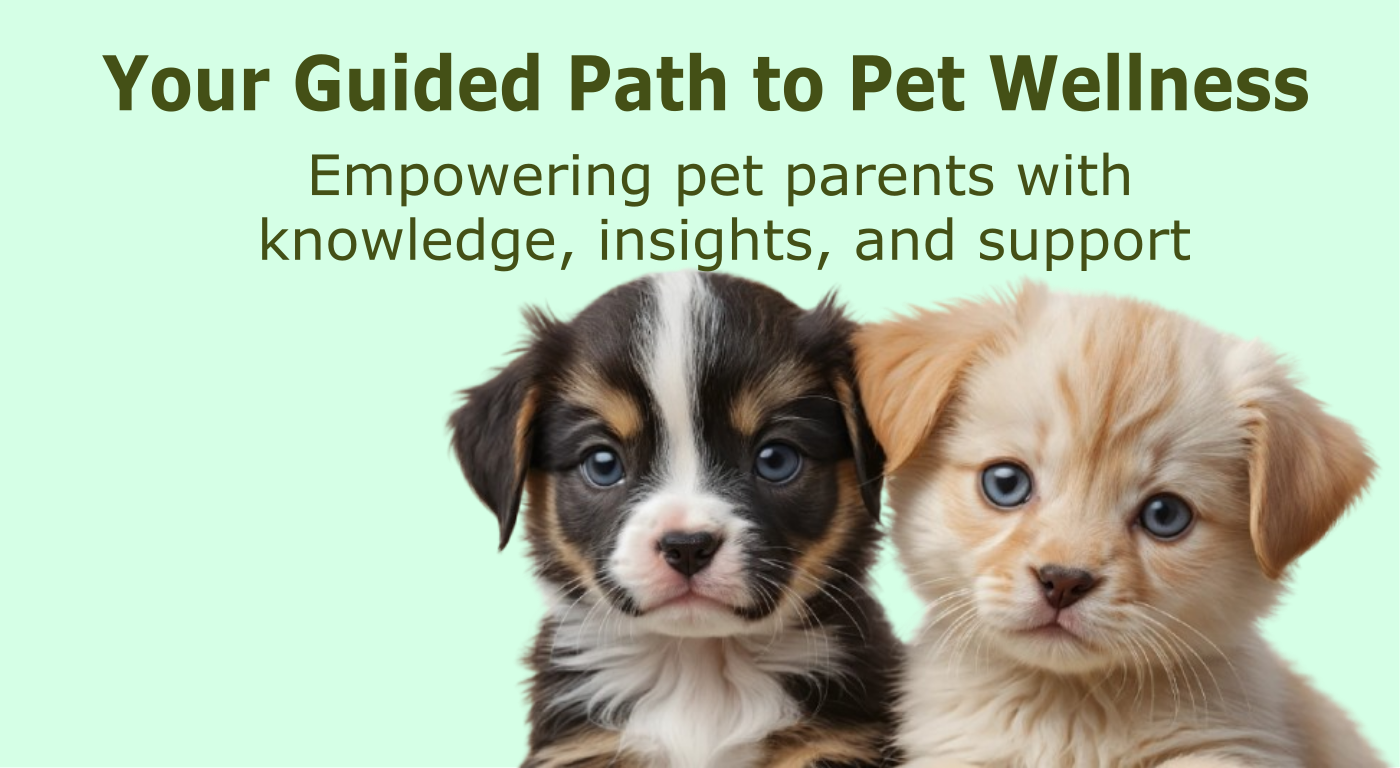 Your Guided Path to Pet Wellness

Empowering pet parents with knowledge, insights, and support